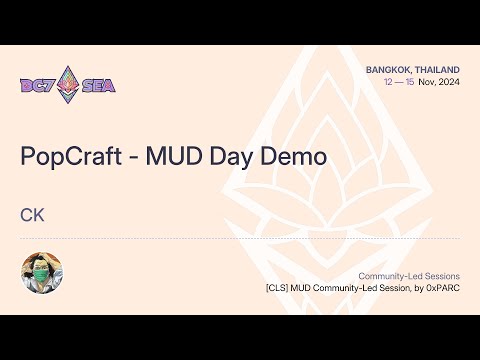 DC7 SEA

BANGKOK, THAILAND
12 — 15 Nov, 2024

PopCraft - MUD Day Demo

CK

Community-Led Sessions
[CLS] MUD Community-Led Session, by 0xPARC